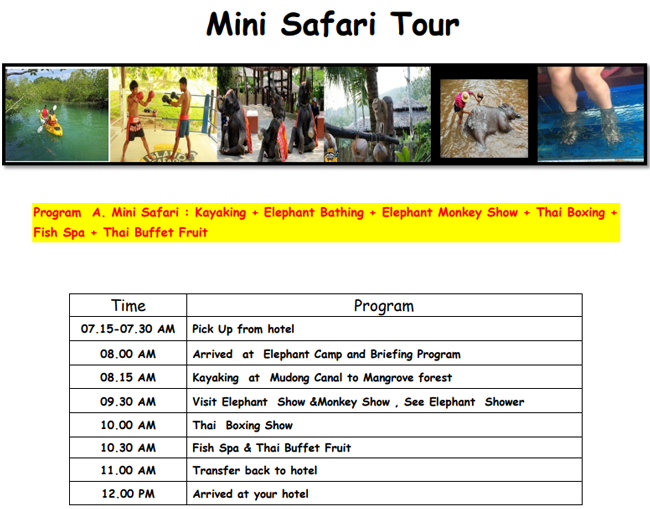 Mini Safari Tour

Program A. Mini Safari : Kayaking + Elephant Bathing + Elephant Monkey Show + Thai Boxing + Fish Spa + Thai Buffet Fruit

| Time | Program |
|---|---|
| 07.15-07.30 AM | Pick Up from hotel |
| 08.00 AM | Arrived at Elephant Camp and Briefing Program |
| 08.15 AM | Kayaking at Mudong Canal to Mangrove forest |
| 09.30 AM | Visit Elephant Show &Monkey Show , See Elephant Shower |
| 10.00 AM | Thai Boxing Show |
| 10.30 AM | Fish Spa & Thai Buffet Fruit |
| 11.00 AM | Transfer back to hotel |
| 12.00 PM | Arrived at your hotel |